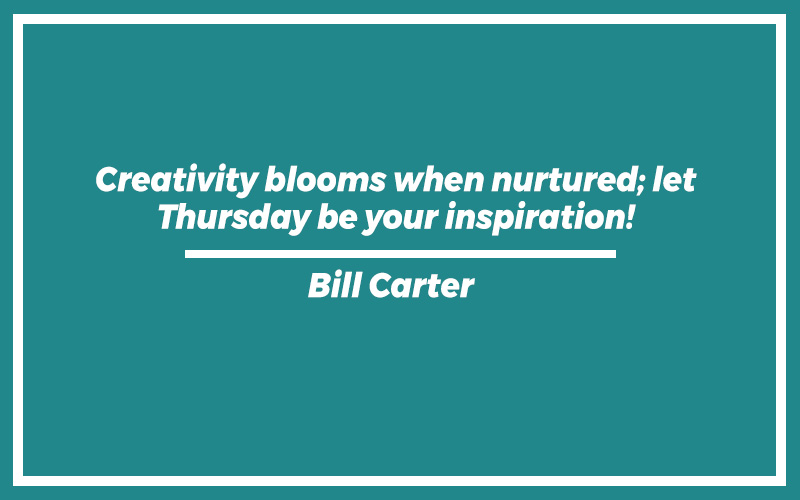 Creativity blooms when nurtured; let Thursday be your inspiration!

Bill Carter